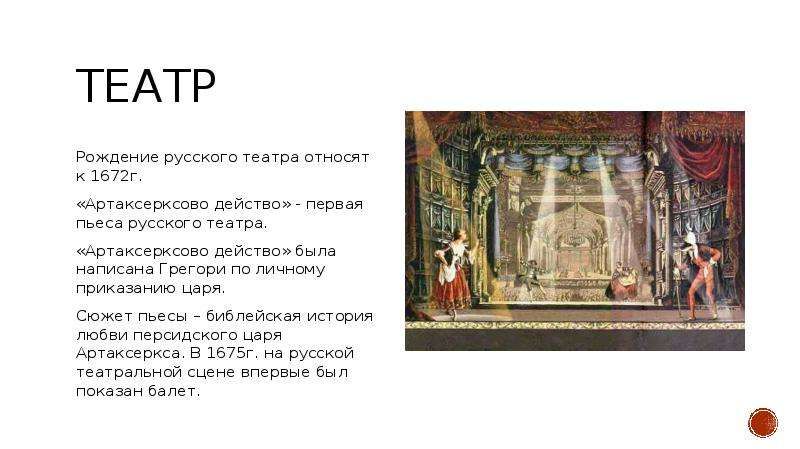 ТЕАТР

Рождение русского театра относят к 1672г.

«Артаксерксово действо» - первая пьеса русского театра.

«Артаксерксово действо» была написана Грегори по личному приказанию царя.

Сюжет пьесы – библейская история любви персидского царя Артаксеркса. В 1675г. на русской театральной сцене впервые был показан балет.